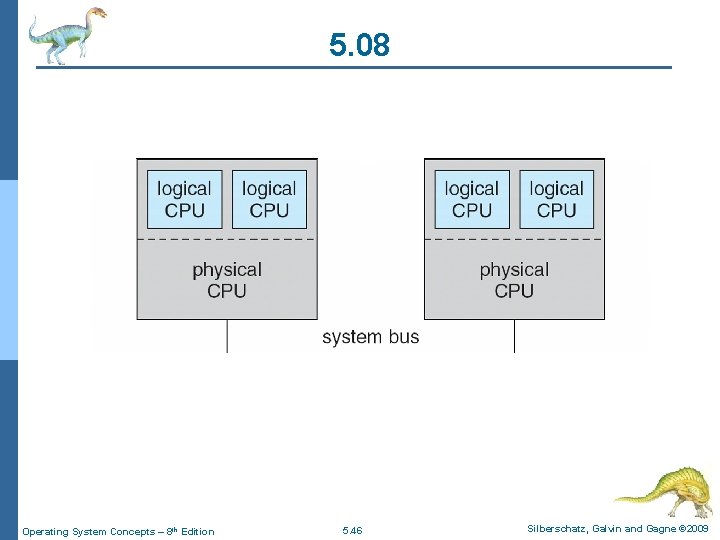 5.08

logical CPU

logical CPU

physical CPU

logical CPU

logical CPU

physical CPU

system bus

Operating System Concepts – 8th Edition

5.46

Silberschatz, Galvin and Gagne ©2009